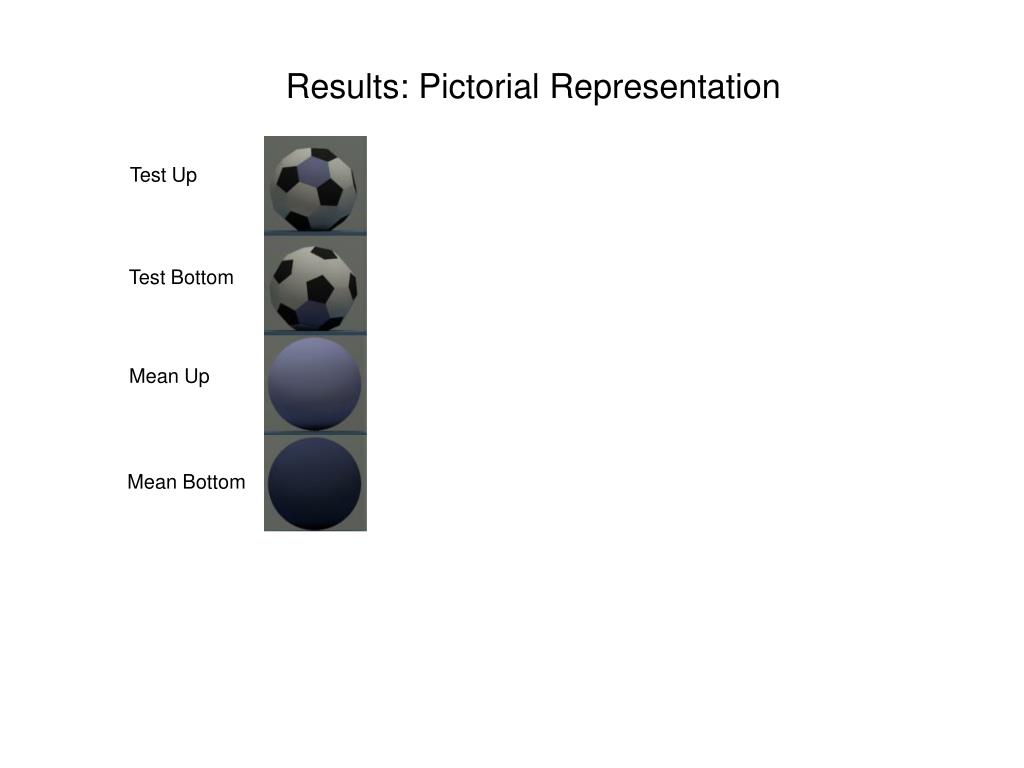 Results: Pictorial Representation

Test Up

Test Bottom

Mean Up

Mean Bottom